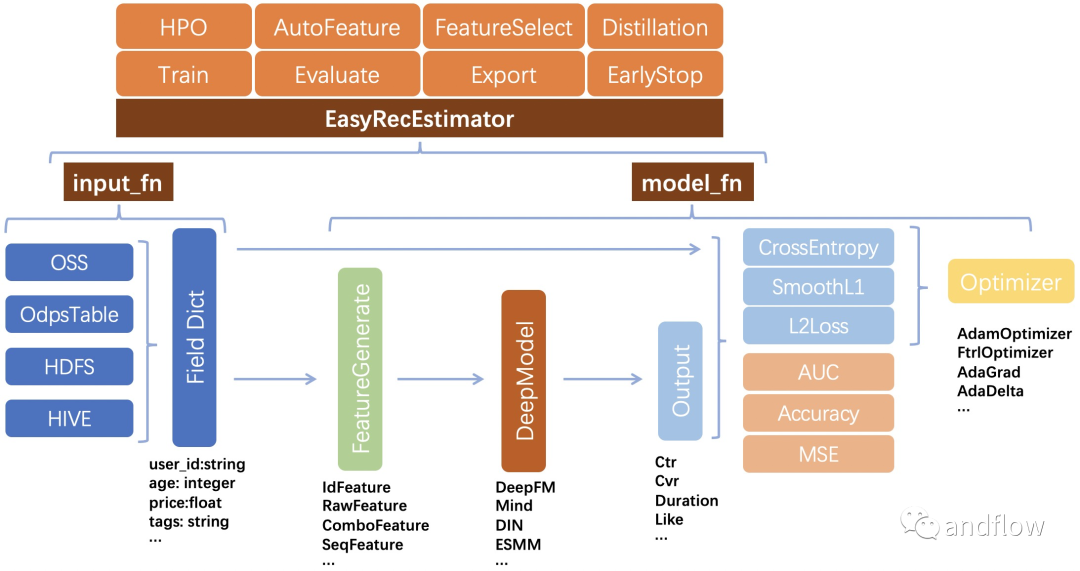 HPO
AutoFeature
FeatureSelect
Distillation
Train
Evaluate
Export
EarlyStop
EasyRecEstimator

input_fn
model_fn

OSS
OdpsTable
HDFS
HIVE

Field Dict

user_id:string
age: integer
price:float
tags: string
...

FeatureGenerate

IdFeature
RawFeature
ComboFeature
SeqFeature
...

DeepModel

DeepFM
Mind
DIN
ESMM
...

Output

Ctr
Cvr
Duration
Like
...

CrossEntropy
SmoothL1
L2Loss
AUC
Accuracy
MSE

Optimizer

AdamOptimizer
FtrlOptimizer
AdaGrad
AdaDelta
...

andflow